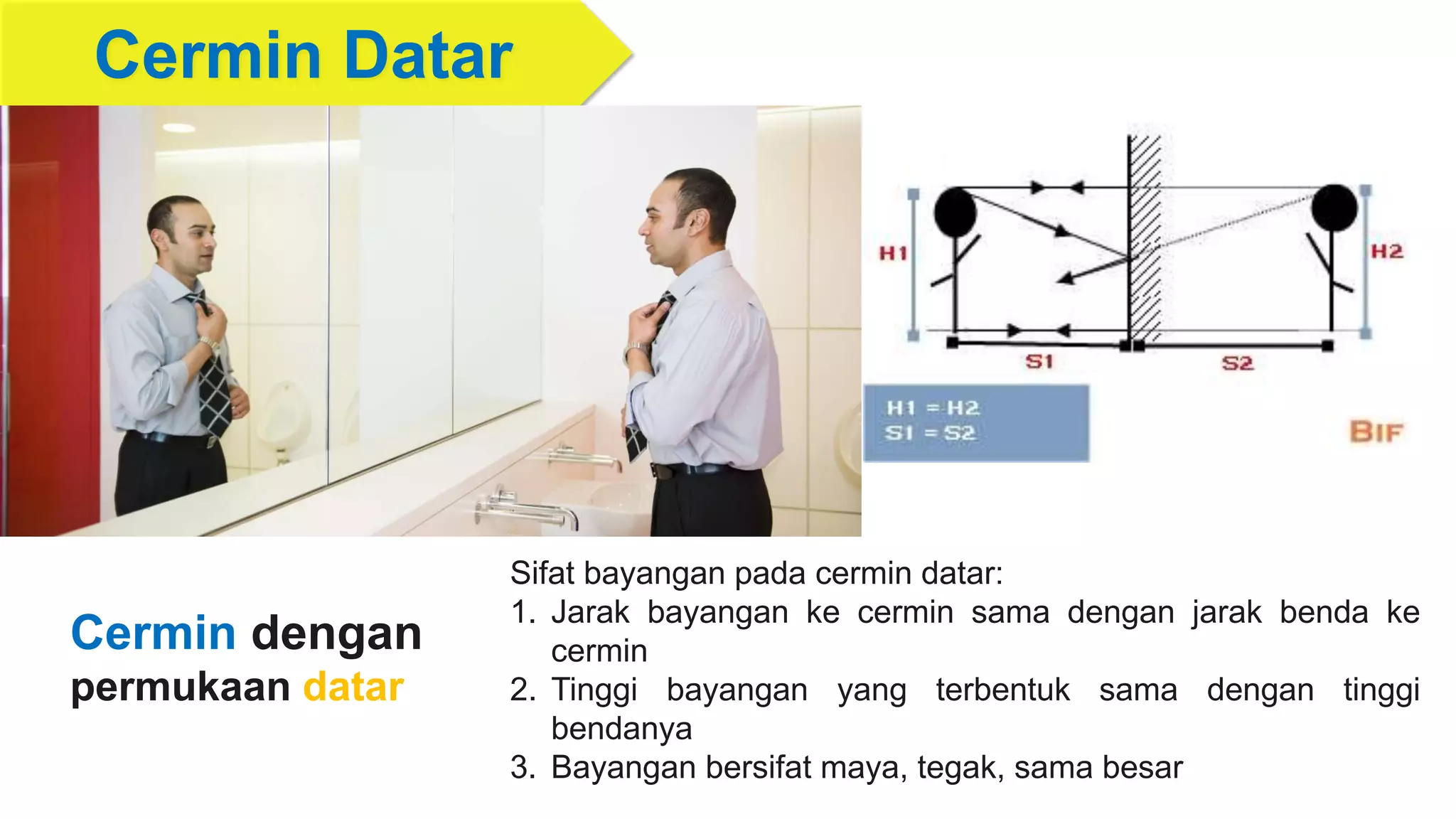 Cermin Datar

H1

H2

S1

S2

H1 = H2
S1 = S2

BIF

Cermin dengan permukaan datar

Sifat bayangan pada cermin datar:
1. Jarak bayangan ke cermin sama dengan jarak benda ke cermin
2. Tinggi bayangan yang terbentuk sama dengan tinggi bendanya
3. Bayangan bersifat maya, tegak, sama besar